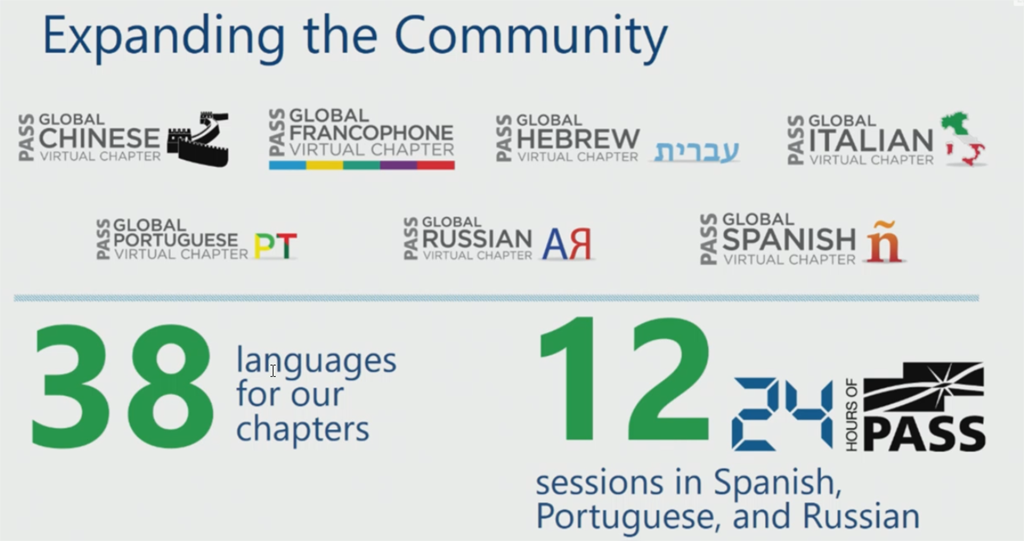 Expanding the Community

PASS GLOBAL CHINESE VIRTUAL CHAPTER

PASS GLOBAL FRANCOPHONE VIRTUAL CHAPTER

PASS GLOBAL HEBREW VIRTUAL CHAPTER עברית

PASS GLOBAL ITALIAN VIRTUAL CHAPTER

PASS GLOBAL PORTUGUESE VIRTUAL CHAPTER PT

PASS GLOBAL RUSSIAN VIRTUAL CHAPTER AЯ

PASS GLOBAL SPANISH VIRTUAL CHAPTER ñ

38 languages for our chapters

12 24 HOURS OF PASS

sessions in Spanish, Portuguese, and Russian